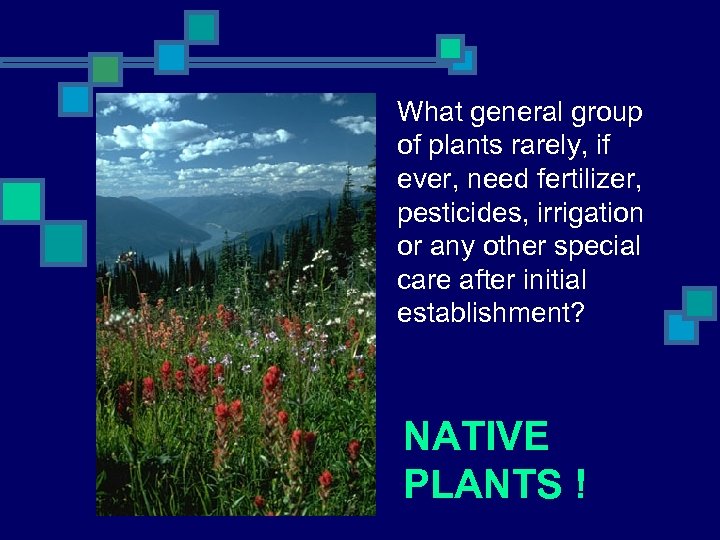 What general group of plants rarely, if ever, need fertilizer, pesticides, irrigation or any other special care after initial establishment?

NATIVE PLANTS !